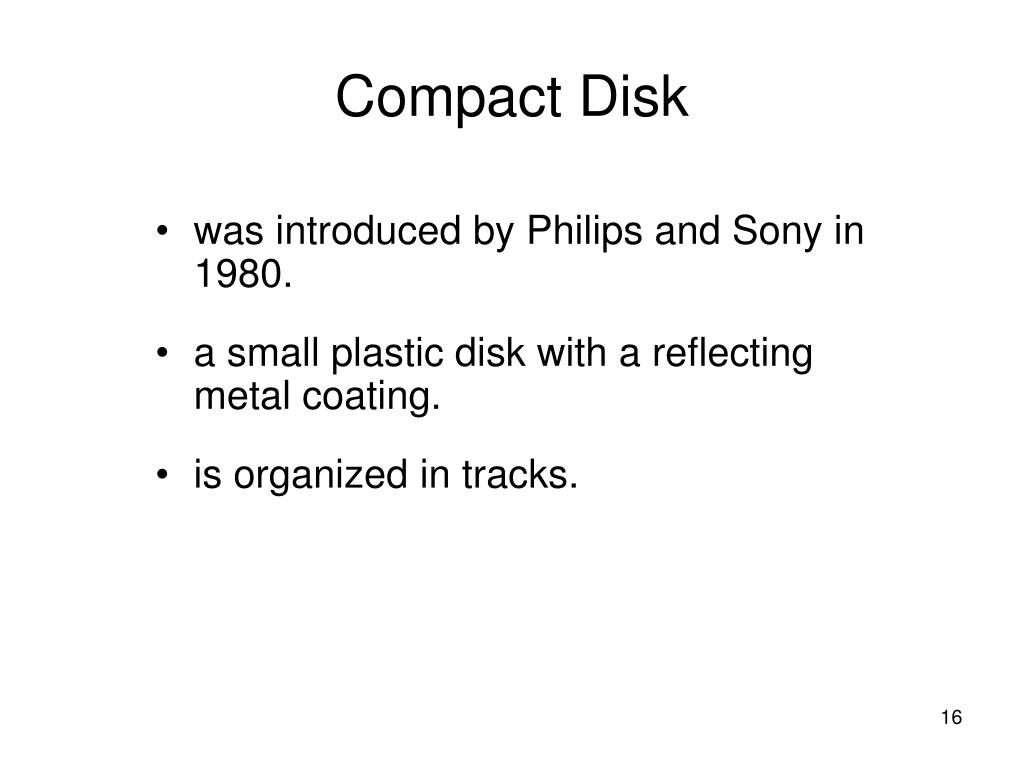 Compact Disk

• was introduced by Philips and Sony in 1980.

• a small plastic disk with a reflecting metal coating.

• is organized in tracks.

16